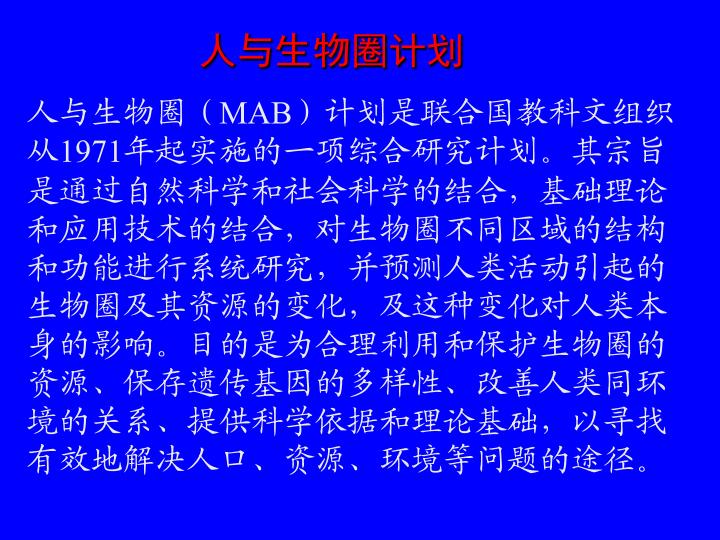 人与生物圈计划

人与生物圈（MAB）计划是联合国教科文组织从1971年起实施的一项综合研究计划。其宗旨是通过自然科学和社会科学的结合，基础理论和应用技术的结合，对生物圈不同区域的结构和功能进行系统研究，并预测人类活动引起的生物圈及其资源的变化，及这种变化对人类本身的影响。目的是为合理利用和保护生物圈的资源、保存遗传基因的多样性、改善人类同环境的关系、提供科学依据和理论基础，以寻找有效地解决人口、资源、环境等问题的途径。